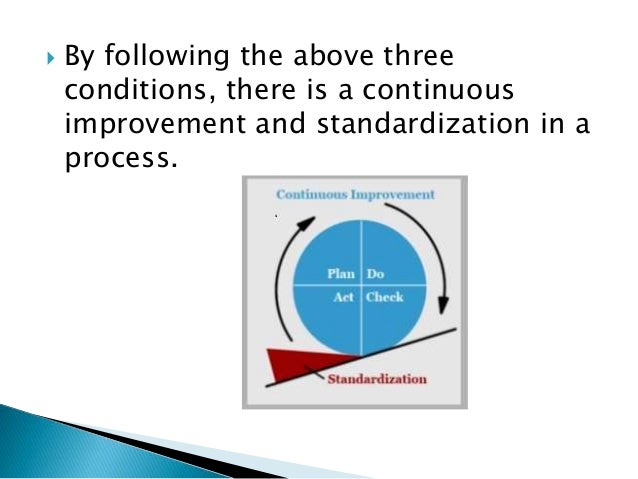 By following the above three conditions, there is a continuous improvement and standardization in a process.

Continuous Improvement

Plan Do
Act Check

Standardization